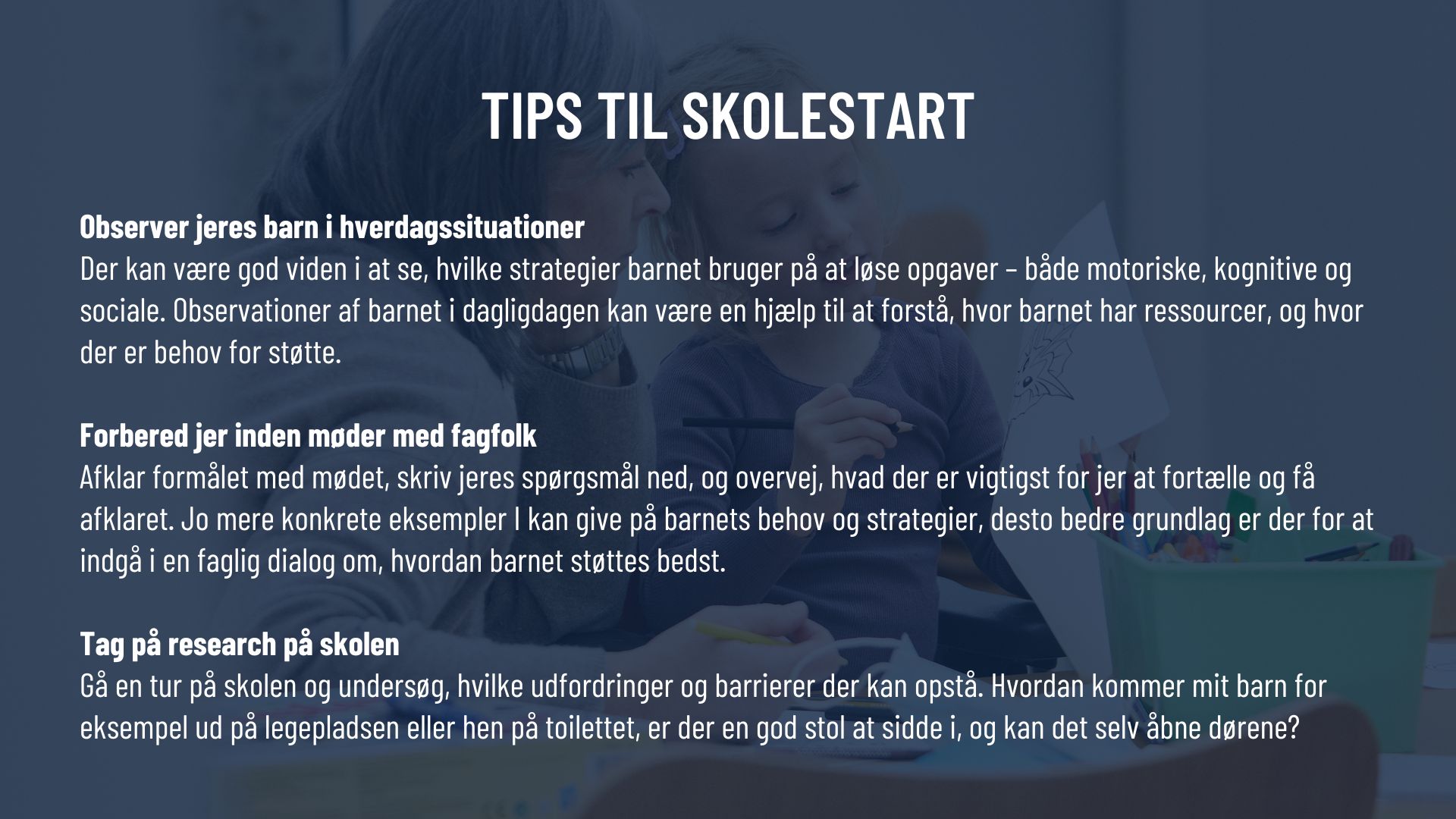 TIPS TIL SKOLESTART

Observer jeres barn i hverdagssituationer
Der kan være god viden i at se, hvilke strategier barnet bruger på at løse opgaver – både motoriske, kognitive og sociale. Observationer af barnet i dagligdagen kan være en hjælp til at forstå, hvor barnet har ressourcer, og hvor der er behov for støtte.

Forbered jer inden møder med fagfolk
Afklar formålet med mødet, skriv jeres spørgsmål ned, og overvej, hvad der er vigtigst for jer at fortælle og få afklaret. Jo mere konkrete eksempler I kan give på barnets behov og strategier, desto bedre grundlag er der for at indgå i en faglig dialog om, hvordan barnet støttes bedst.

Tag på research på skolen
Gå en tur på skolen og undersøg, hvilke udfordringer og barrierer der kan opstå. Hvordan kommer mit barn for eksempel ud på legepladsen eller hen på toilettet, er der en god stol at sidde i, og kan det selv åbne dørene?